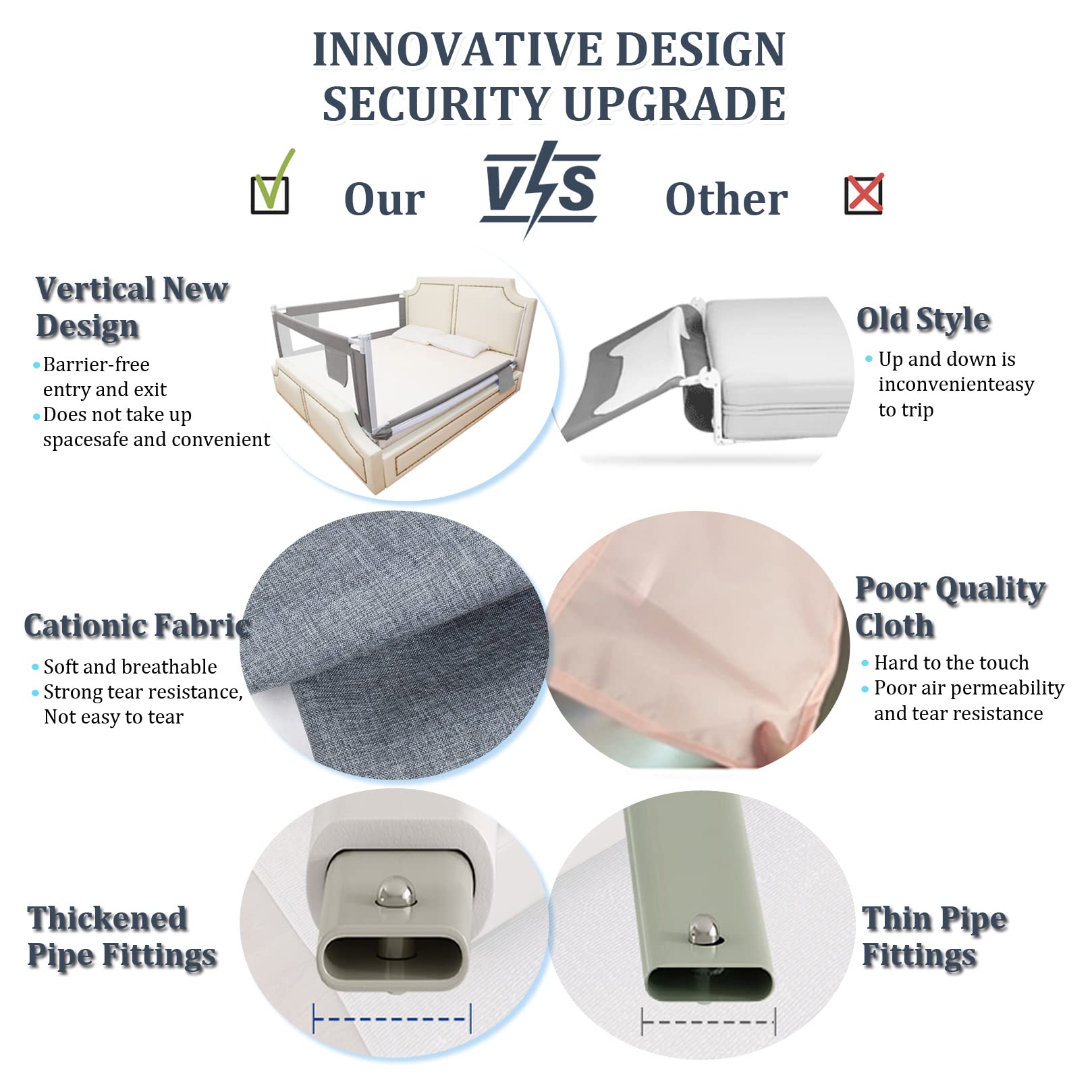 INNOVATIVE DESIGN
SECURITY UPGRADE

Our VS Other

Vertical New Design
• Barrier-free entry and exit
• Does not take up spacesafe and convenient

Old Style
• Up and down is inconvenienteasy to trip

Cationic Fabric
• Soft and breathable
• Strong tear resistance, Not easy to tear

Poor Quality Cloth
• Hard to the touch
• Poor air permeability and tear resistance

Thickened Pipe Fittings

Thin Pipe Fittings